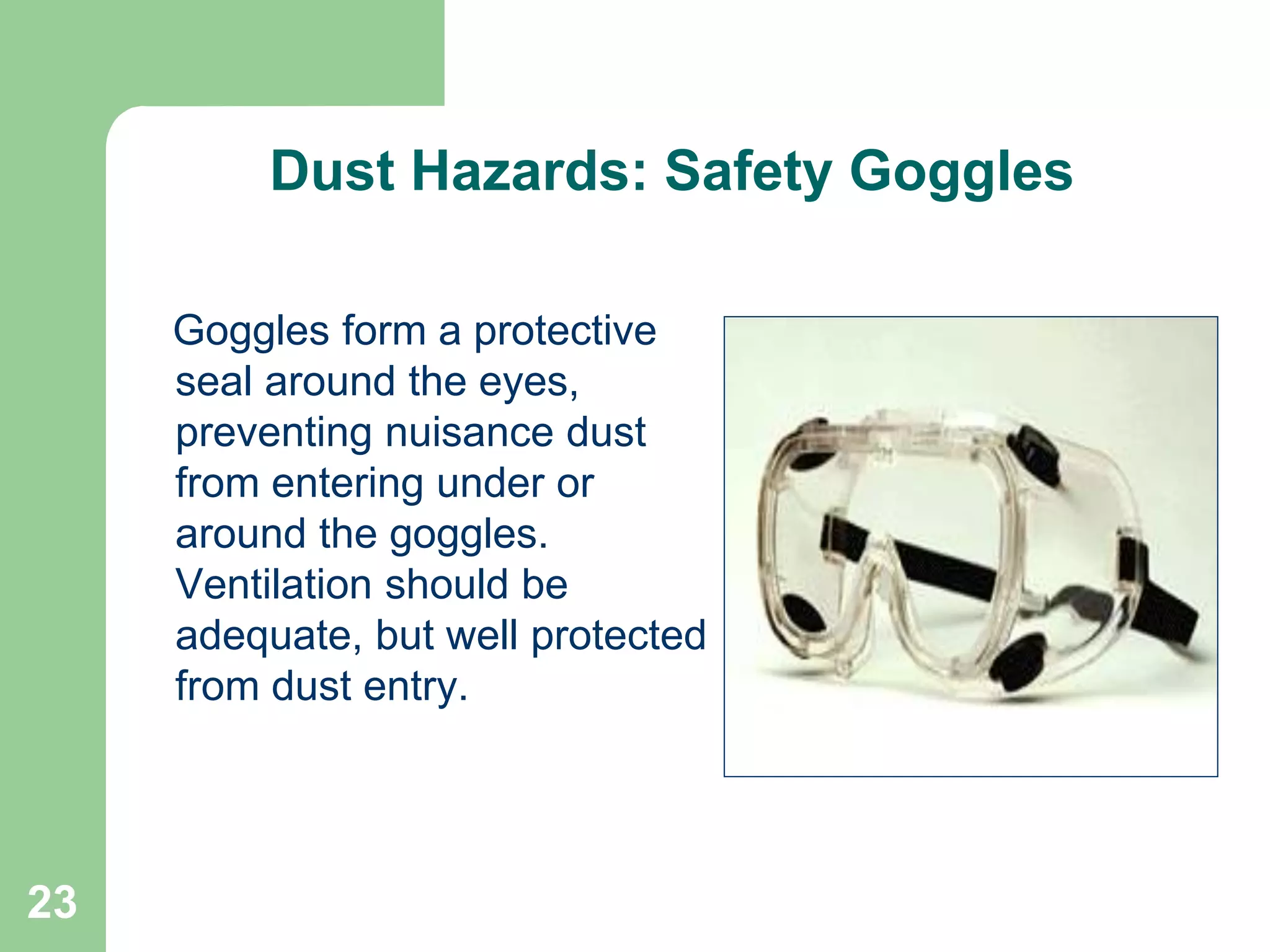 Dust Hazards: Safety Goggles

Goggles form a protective seal around the eyes, preventing nuisance dust from entering under or around the goggles. Ventilation should be adequate, but well protected from dust entry.

23